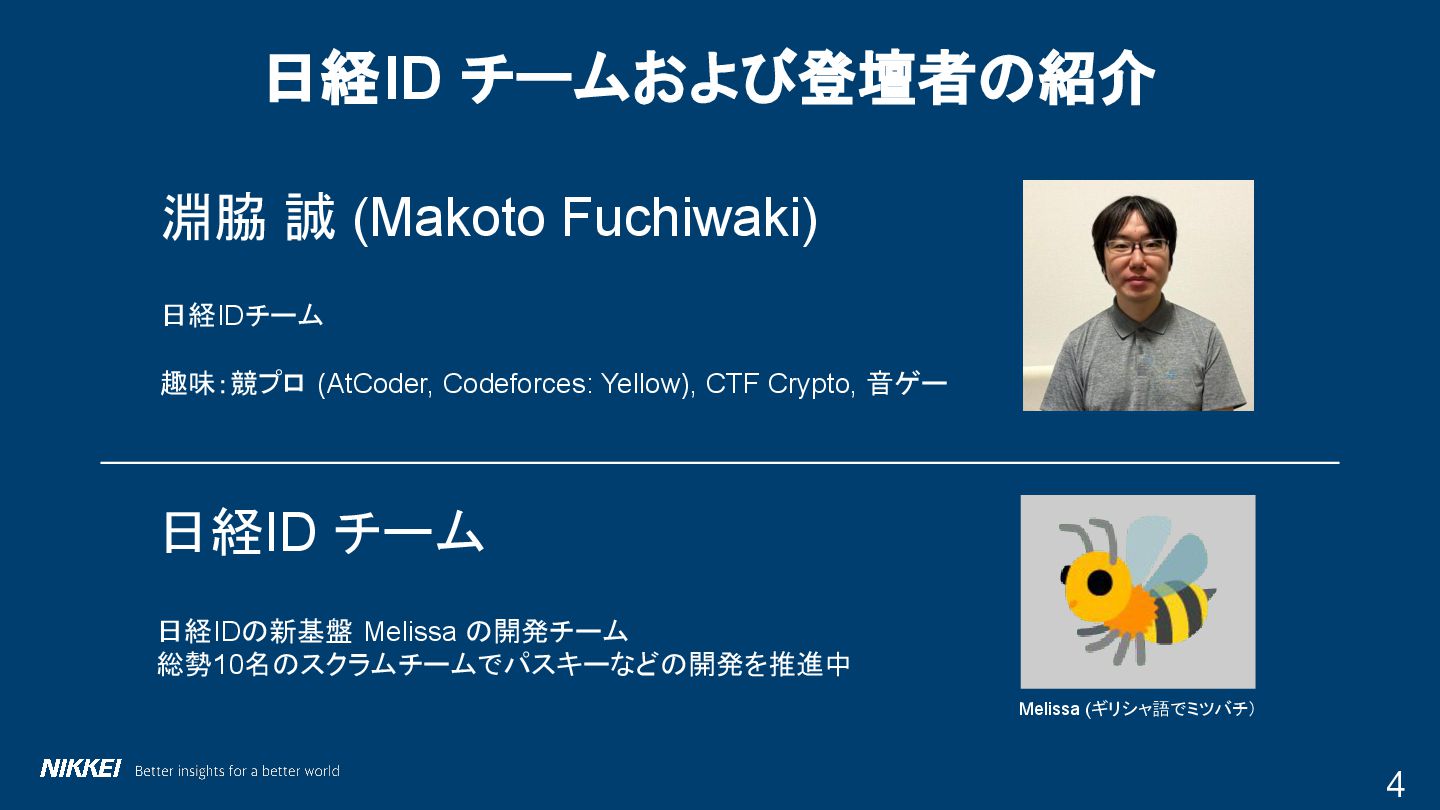 日経ID チームおよび登壇者の紹介

淵脇 誠 (Makoto Fuchiwaki)

日経IDチーム

趣味：競プロ (AtCoder, Codeforces: Yellow), CTF Crypto, 音ゲー

日経ID チーム

日経IDの新基盤 Melissa の開発チーム
総勢10名のスクラムチームでパスキーなどの開発を推進中

Melissa (ギリシャ語でミツバチ)

NIKKEI Better insights for a better world

4